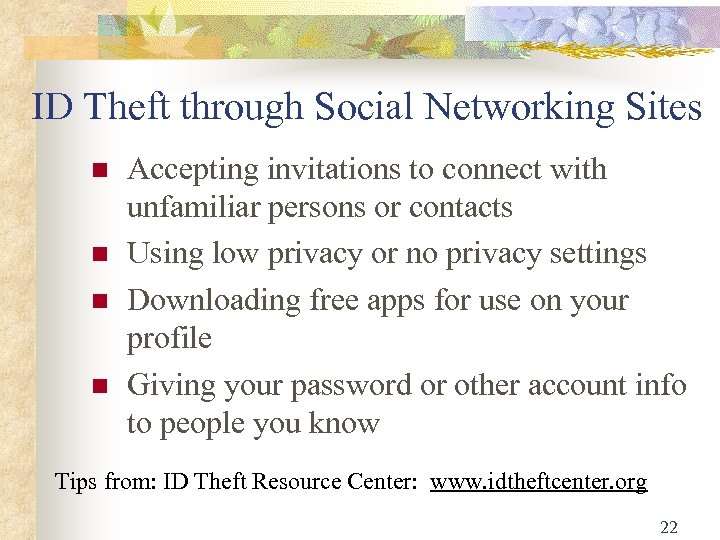 ID Theft through Social Networking Sites

- Accepting invitations to connect with unfamiliar persons or contacts
- Using low privacy or no privacy settings
- Downloading free apps for use on your profile
- Giving your password or other account info to people you know

Tips from: ID Theft Resource Center: www.idtheftcenter.org

22